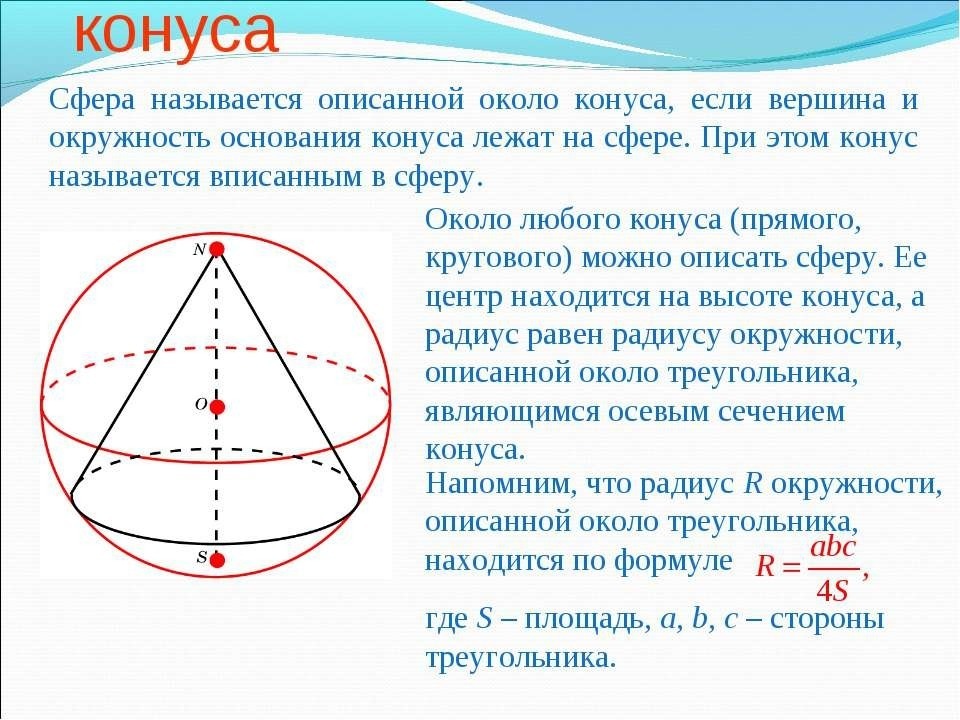 конуса

Сфера называется описанной около конуса, если вершина и окружность основания конуса лежат на сфере. При этом конус называется вписанным в сферу.

N
O
S

Около любого конуса (прямого, кругового) можно описать сферу. Ее центр находится на высоте конуса, а радиус равен радиусу окружности, описанной около треугольника, являющимся осевым сечением конуса.

Напомним, что радиус $R$ окружности, описанной около треугольника, находится по формуле $R = \frac{abc}{4S}$,

где $S$ – площадь, $a$, $b$, $c$ – стороны треугольника.